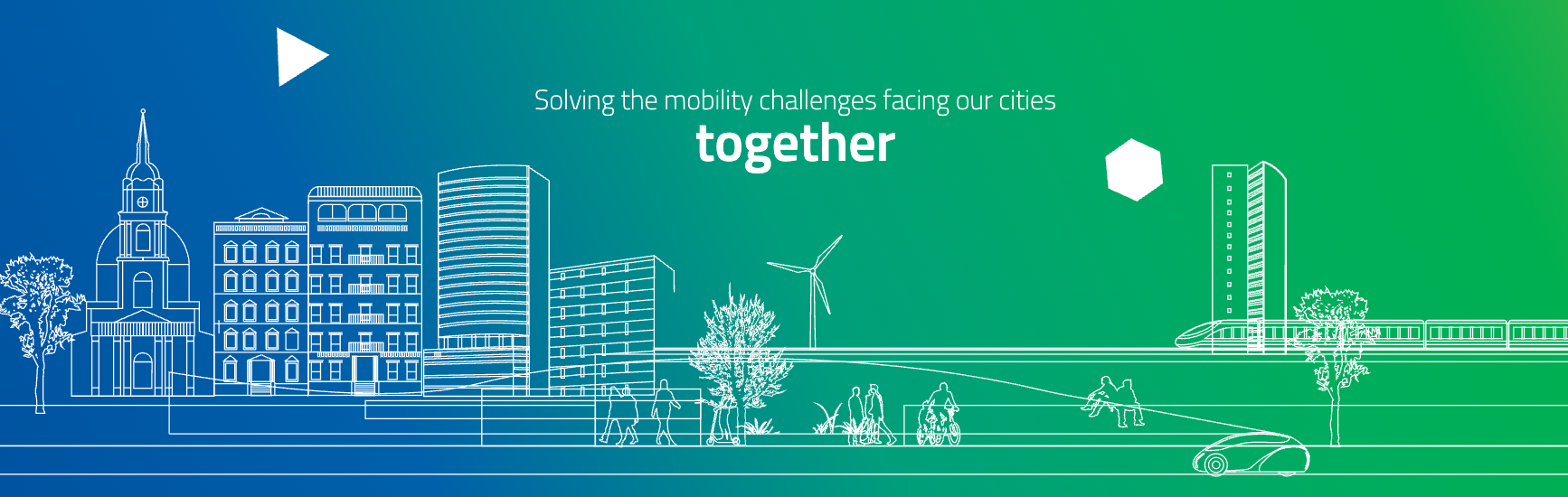 Solving the mobility challenges facing our cities
together